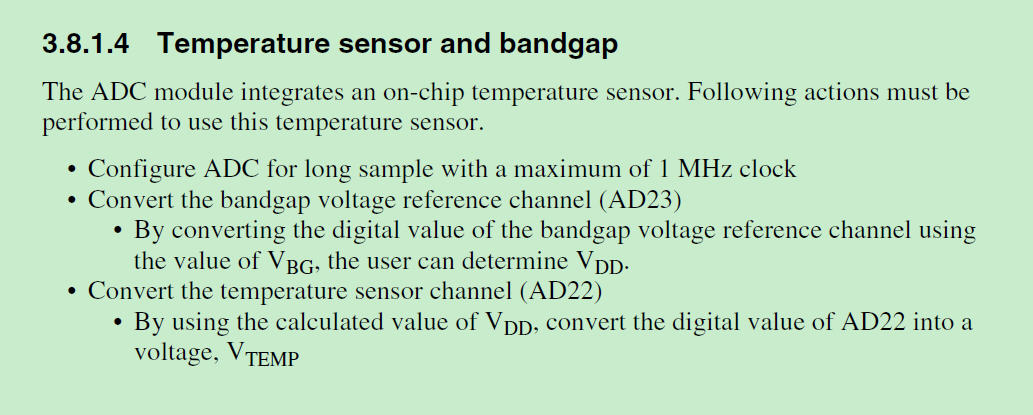 3.8.1.4 Temperature sensor and bandgap

The ADC module integrates an on-chip temperature sensor. Following actions must be performed to use this temperature sensor.

• Configure ADC for long sample with a maximum of 1 MHz clock
• Convert the bandgap voltage reference channel (AD23)
  • By converting the digital value of the bandgap voltage reference channel using the value of $V_{BG}$, the user can determine $V_{DD}$.
• Convert the temperature sensor channel (AD22)
  • By using the calculated value of $V_{DD}$, convert the digital value of AD22 into a voltage, $V_{TEMP}$